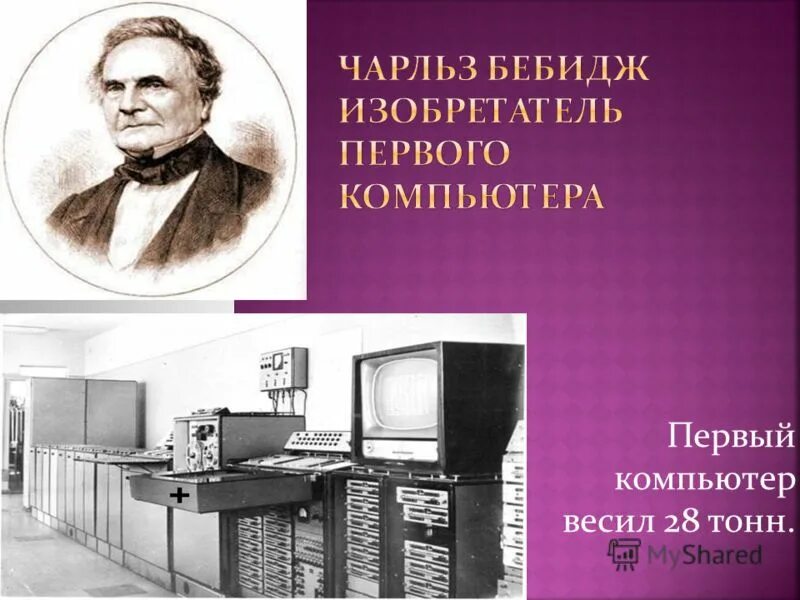 ЧАРЛЬЗ БЕБИДЖ ИЗОБРЕТАТЕЛЬ ПЕРВОГО КОМПЬЮТЕРА

Первый компьютер весил 28 тонн.

MyShared